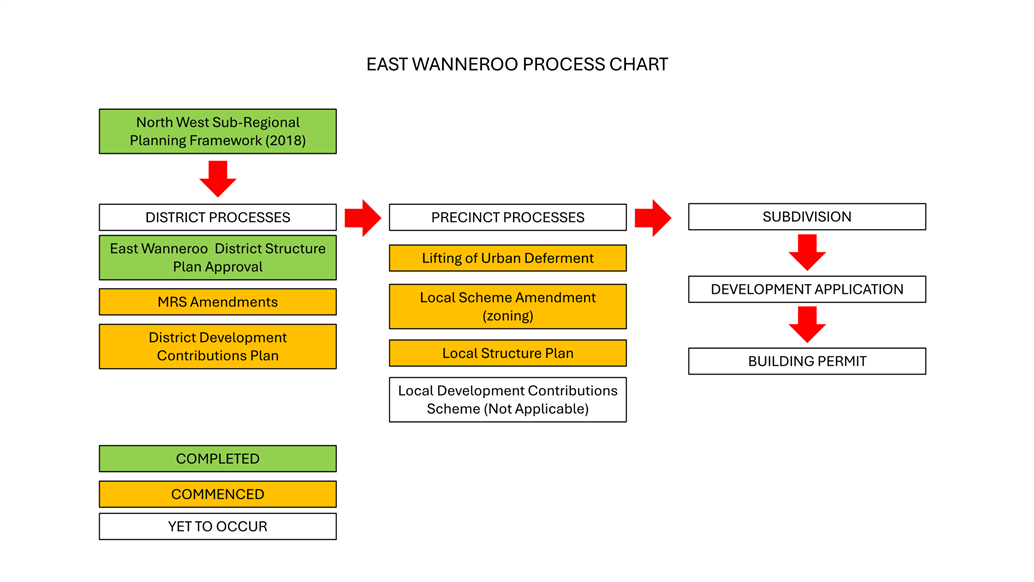 EAST WANNEROO PROCESS CHART

North West Sub-Regional Planning Framework (2018)

DISTRICT PROCESSES

East Wanneroo District Structure Plan Approval

MRS Amendments

District Development Contributions Plan

PRECINCT PROCESSES

Lifting of Urban Deferment

Local Scheme Amendment (zoning)

Local Structure Plan

Local Development Contributions Scheme (Not Applicable)

SUBDIVISION

DEVELOPMENT APPLICATION

BUILDING PERMIT

COMPLETED

COMMENCED

YET TO OCCUR